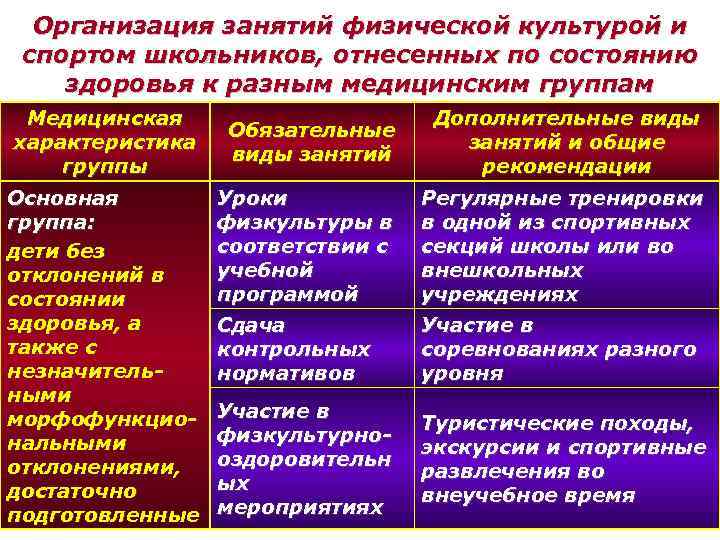 Организация занятий физической культурой и спортом школьников, отнесенных по состоянию здоровья к разным медицинским группам

| Медицинская характеристика группы | Обязательные виды занятий | Дополнительные виды занятий и общие рекомендации |
|---|---|---|
| Основная группа: дети без отклонений в состоянии здоровья, а также с незначительными морфофункциональными отклонениями, достаточно подготовленные | Уроки физкультуры в соответствии с учебной программой | Регулярные тренировки в одной из спортивных секций школы или во внешкольных учреждениях |
| | Сдача контрольных нормативов | Участие в соревнованиях разного уровня |
| | Участие в физкультурно-оздоровительных мероприятиях | Туристические походы, экскурсии и спортивные развлечения во внеучебное время |